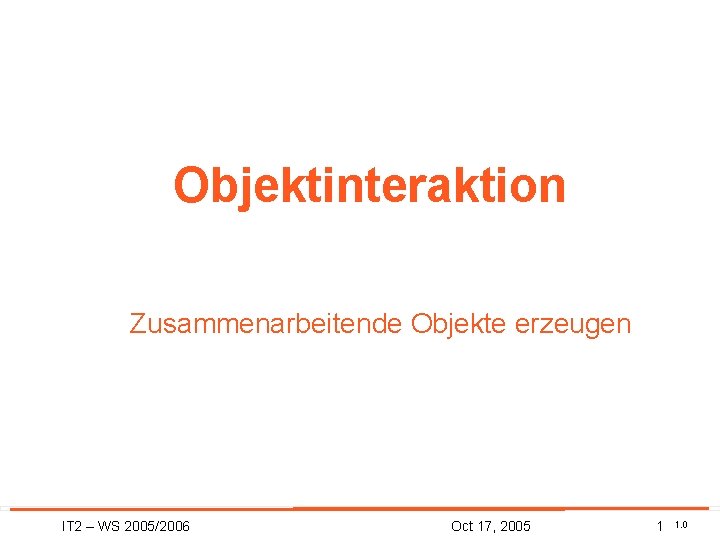 Objektinteraktion

Zusammenarbeitende Objekte erzeugen

IT2 – WS 2005/2006

Oct 17, 2005

1 1.0